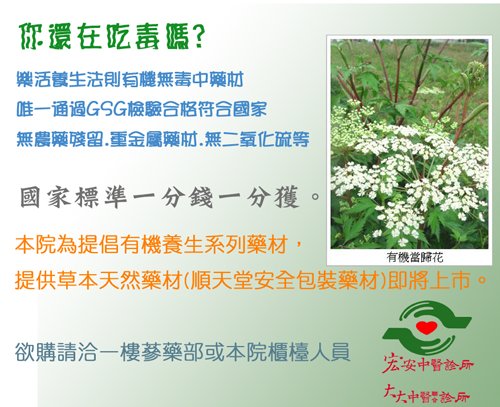 你還在吃毒嗎?

樂活養生法則有機無毒中藥材
唯一通過GSG檢驗合格符合國家
無農藥殘留.重金屬藥材.無二氧化硫等

國家標準一分錢一分獲。

有機當歸花

本院為提倡有機養生系列藥材，
提供草本天然藥材(順天堂安全包裝藥材)即將上市。

欲購請洽一樓蔘藥部或本院櫃檯人員

宏安中醫診所
大大中醫聯合診所